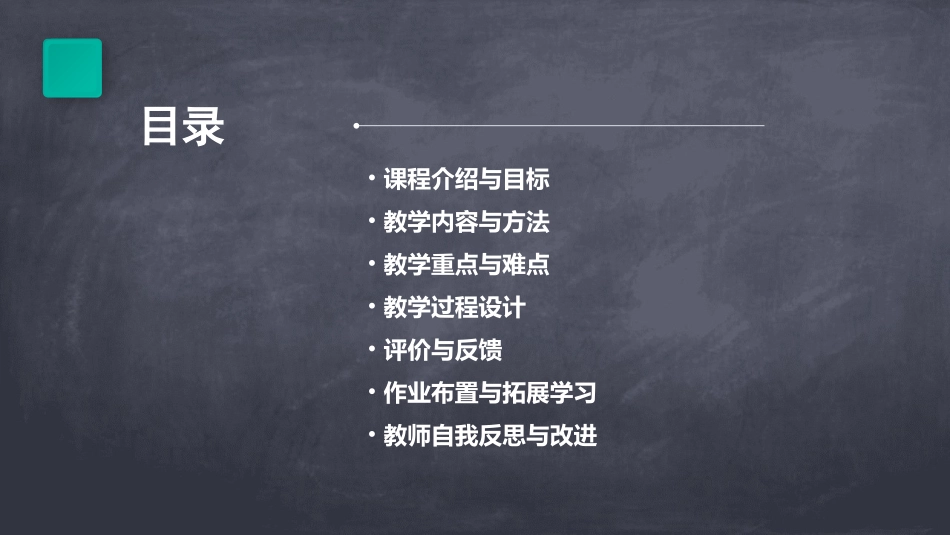 目录

• 课程介绍与目标
• 教学内容与方法
• 教学重点与难点
• 教学过程设计
• 评价与反馈
• 作业布置与拓展学习
• 教师自我反思与改进